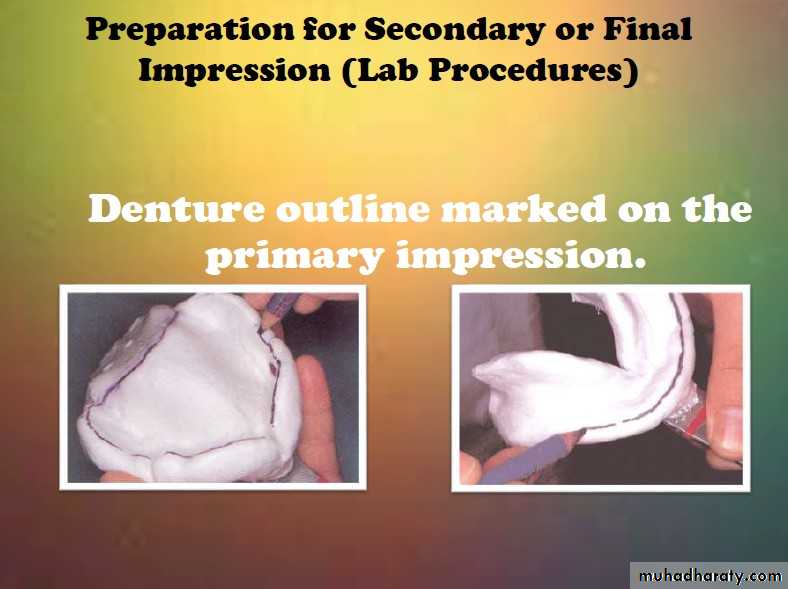 Preparation for Secondary or Final Impression (Lab Procedures)

Denture outline marked on the primary impression.

muhadharaty.com